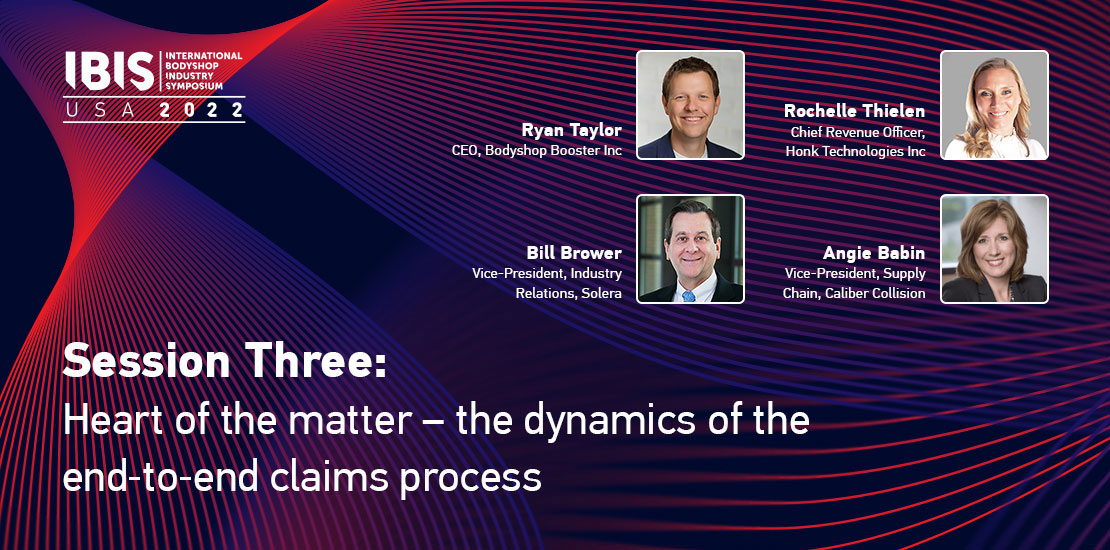 IBIS INTERNATIONAL BODYSHOP INDUSTRY SYMPOSIUM
USA 2022

Ryan Taylor
CEO, Bodyshop Booster Inc

Rochelle Thielen
Chief Revenue Officer, Honk Technologies Inc

Bill Brower
Vice-President, Industry Relations, Solera

Angie Babin
Vice-President, Supply Chain, Caliber Collision

Session Three:
Heart of the matter – the dynamics of the end-to-end claims process